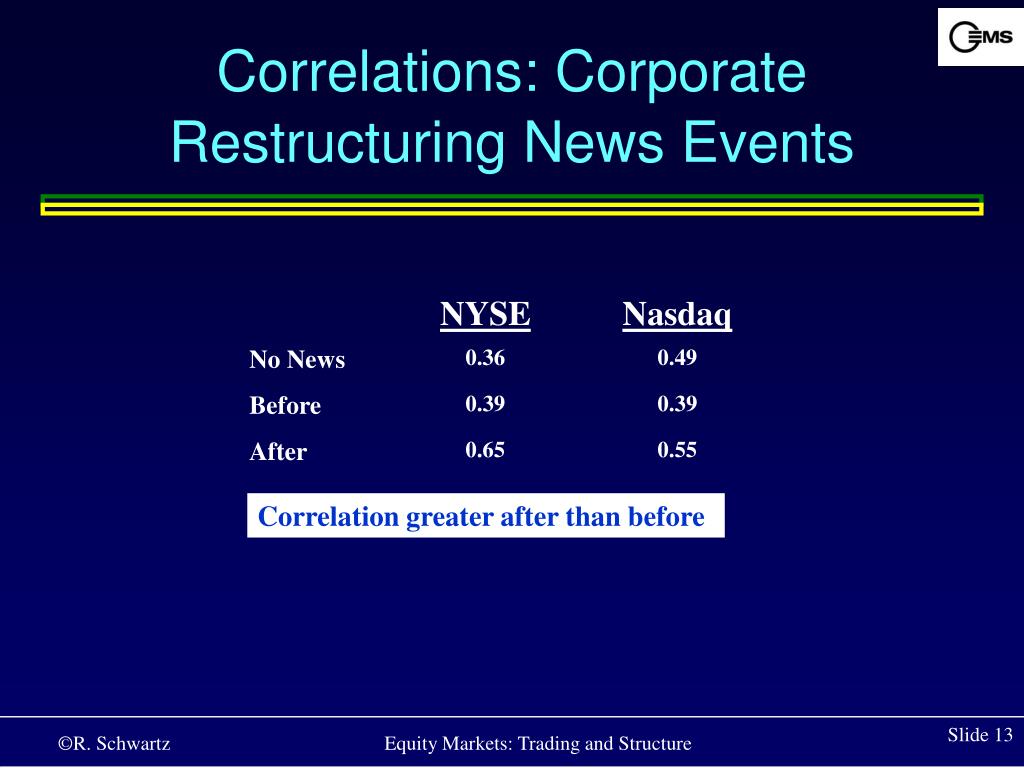 EMS

Correlations: Corporate Restructuring News Events

| | NYSE | Nasdaq |
|---|---|---|
| No News | 0.36 | 0.49 |
| Before | 0.39 | 0.39 |
| After | 0.65 | 0.55 |

Correlation greater after than before

©R. Schwartz

Equity Markets: Trading and Structure

Slide 13